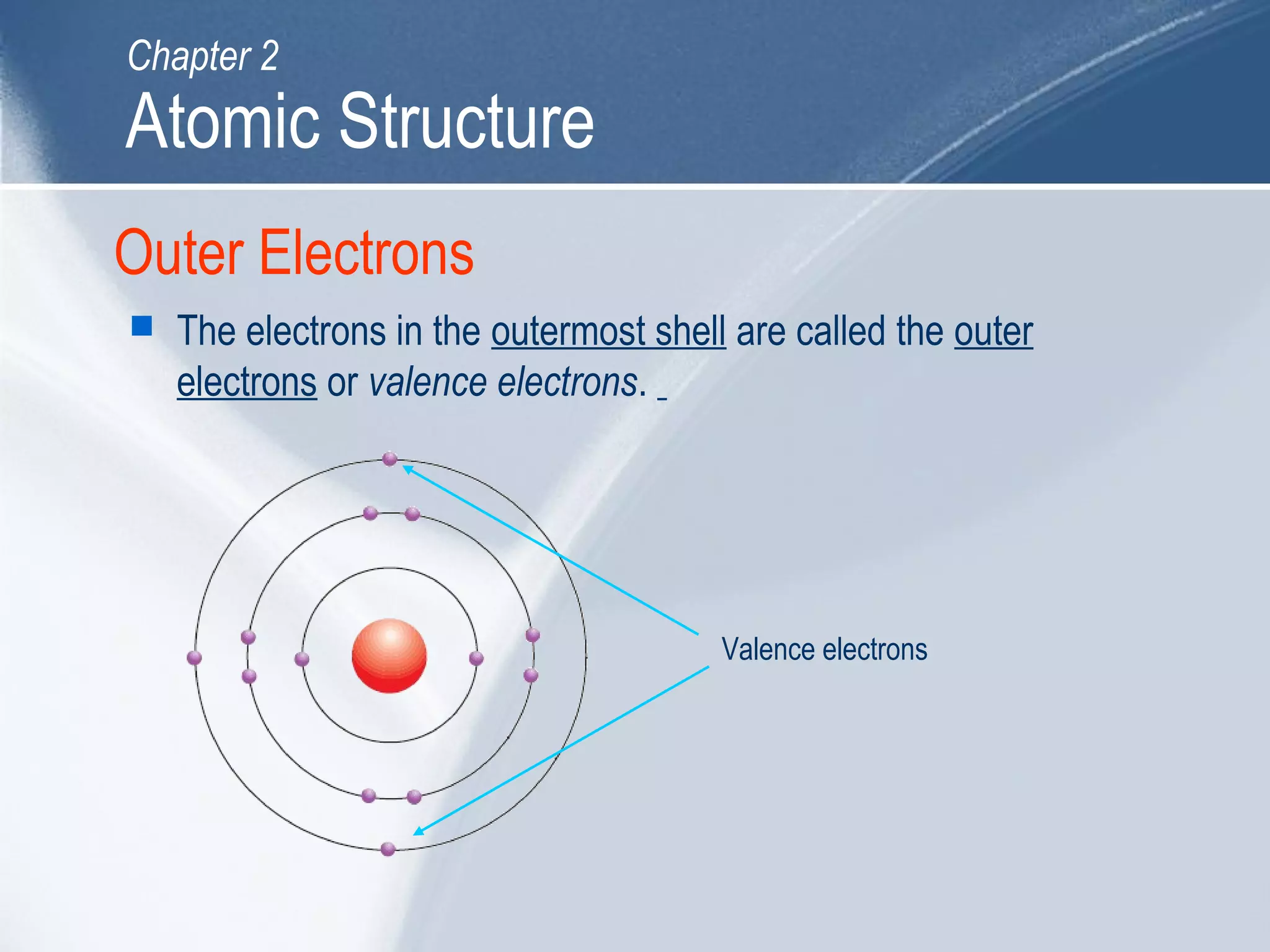 Chapter 2
Atomic Structure

Outer Electrons

The electrons in the outermost shell are called the outer electrons or valence electrons.

Valence electrons